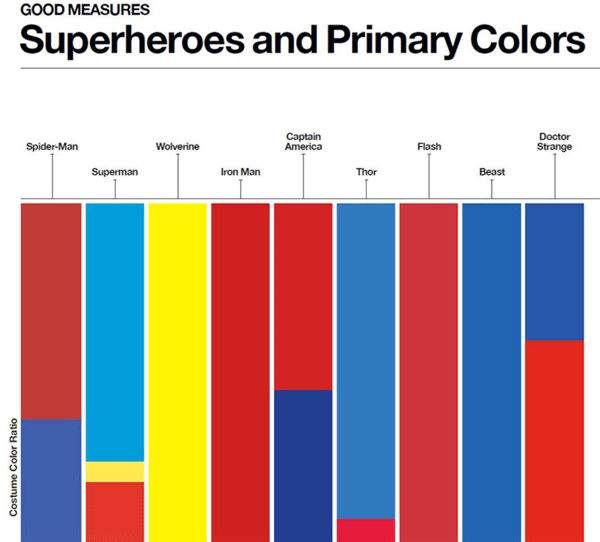 GOOD MEASURES
Superheroes and Primary Colors

Spider-Man
Superman
Wolverine
Iron Man
Captain America
Thor
Flash
Beast
Doctor Strange

Costume Color Ratio